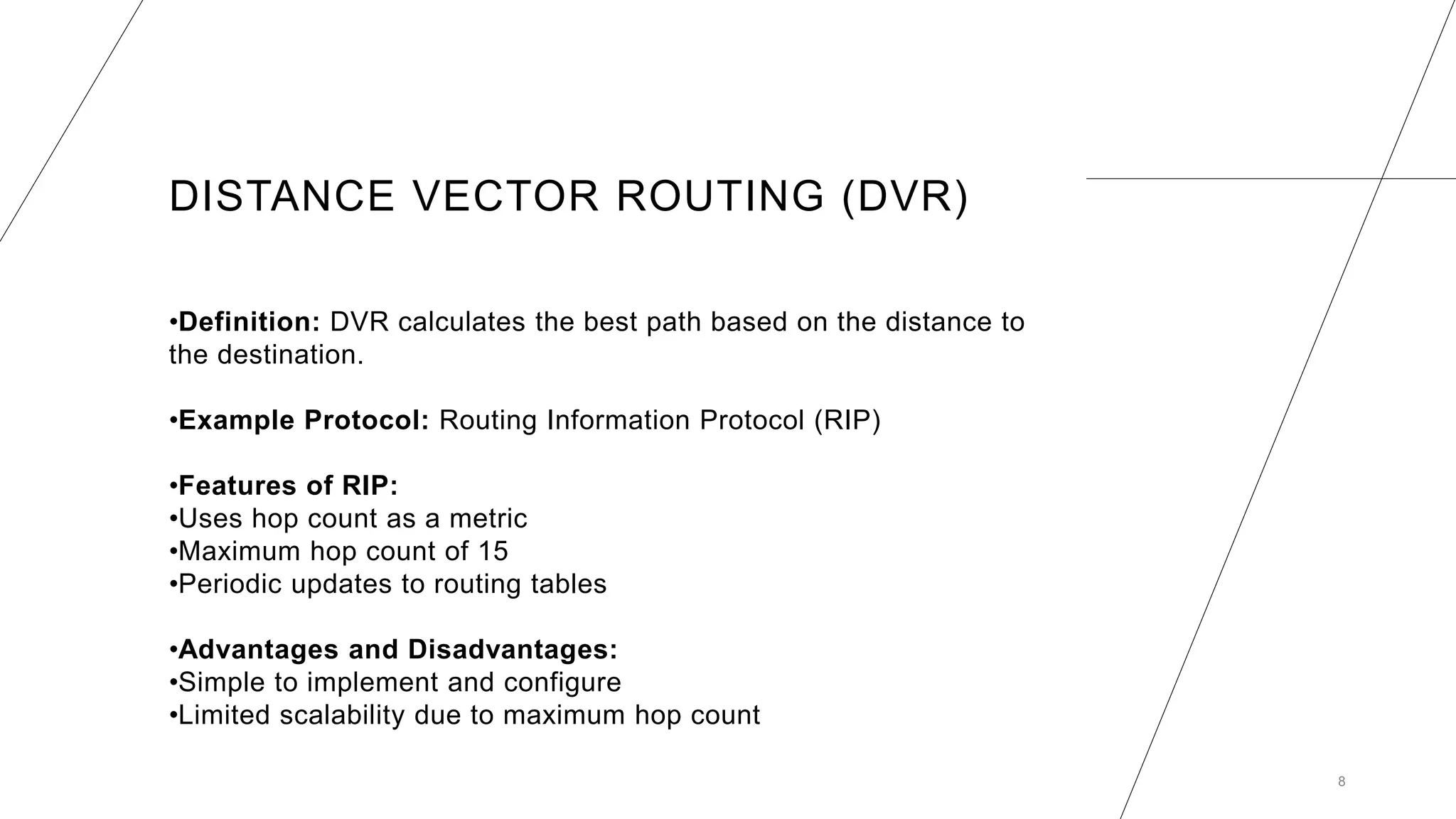 DISTANCE VECTOR ROUTING (DVR)

•Definition: DVR calculates the best path based on the distance to the destination.

•Example Protocol: Routing Information Protocol (RIP)

•Features of RIP:
•Uses hop count as a metric
•Maximum hop count of 15
•Periodic updates to routing tables

•Advantages and Disadvantages:
•Simple to implement and configure
•Limited scalability due to maximum hop count

8